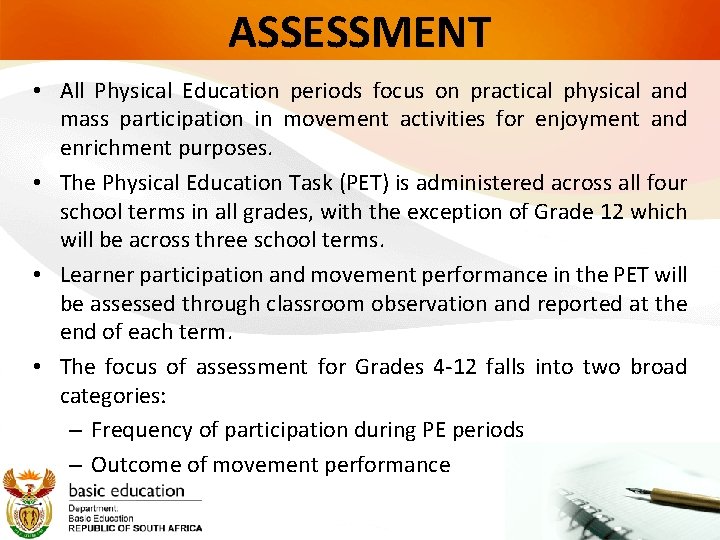 ASSESSMENT

• All Physical Education periods focus on practical physical and mass participation in movement activities for enjoyment and enrichment purposes.

• The Physical Education Task (PET) is administered across all four school terms in all grades, with the exception of Grade 12 which will be across three school terms.

• Learner participation and movement performance in the PET will be assessed through classroom observation and reported at the end of each term.

• The focus of assessment for Grades 4-12 falls into two broad categories:
– Frequency of participation during PE periods
– Outcome of movement performance

basic education
Department:
Basic Education
REPUBLIC OF SOUTH AFRICA